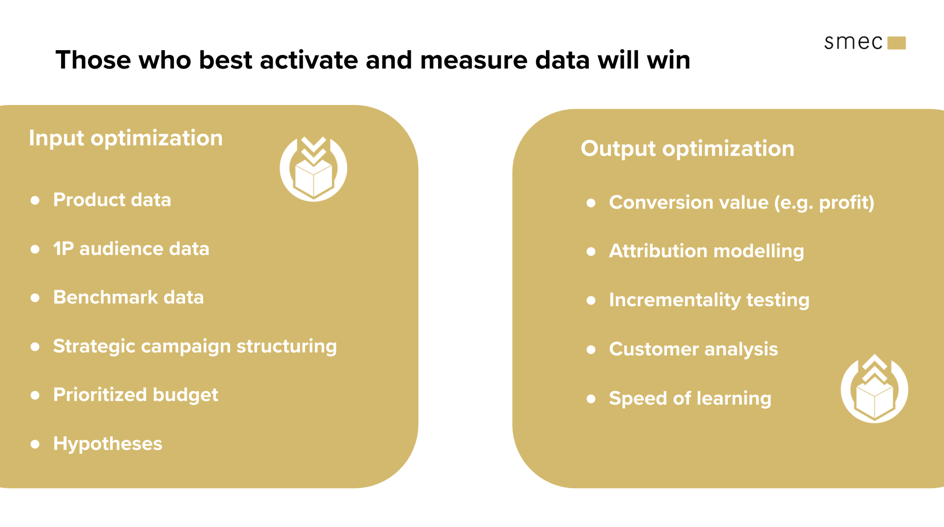 smec

Those who best activate and measure data will win

Input optimization

- Product data
- 1P audience data
- Benchmark data
- Strategic campaign structuring
- Prioritized budget
- Hypotheses

Output optimization

- Conversion value (e.g. profit)
- Attribution modelling
- Incrementality testing
- Customer analysis
- Speed of learning